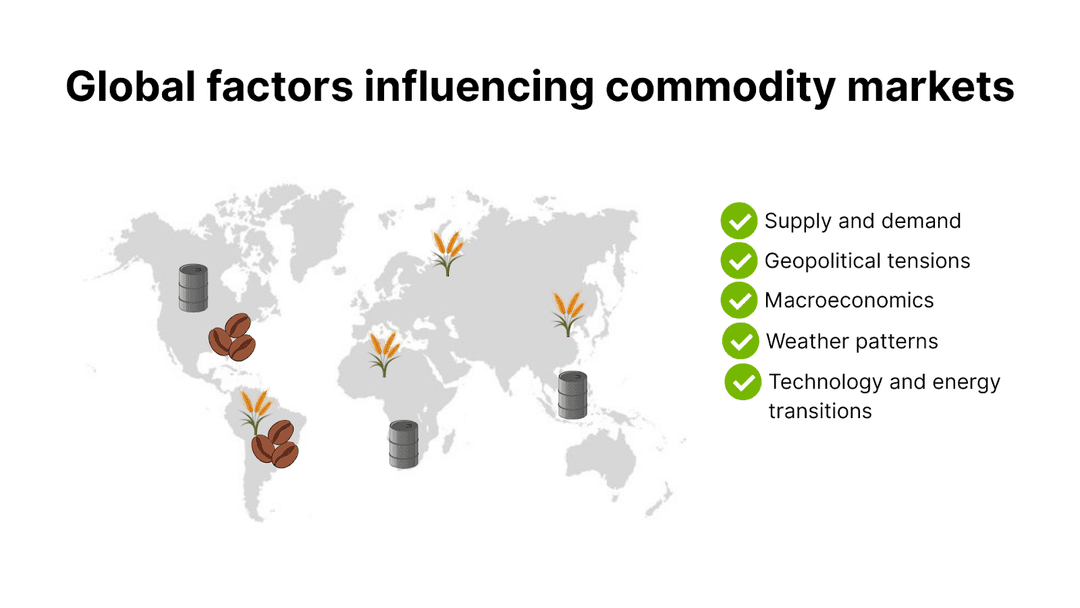 Global factors influencing commodity markets

Supply and demand
Geopolitical tensions
Macroeconomics
Weather patterns
Technology and energy transitions